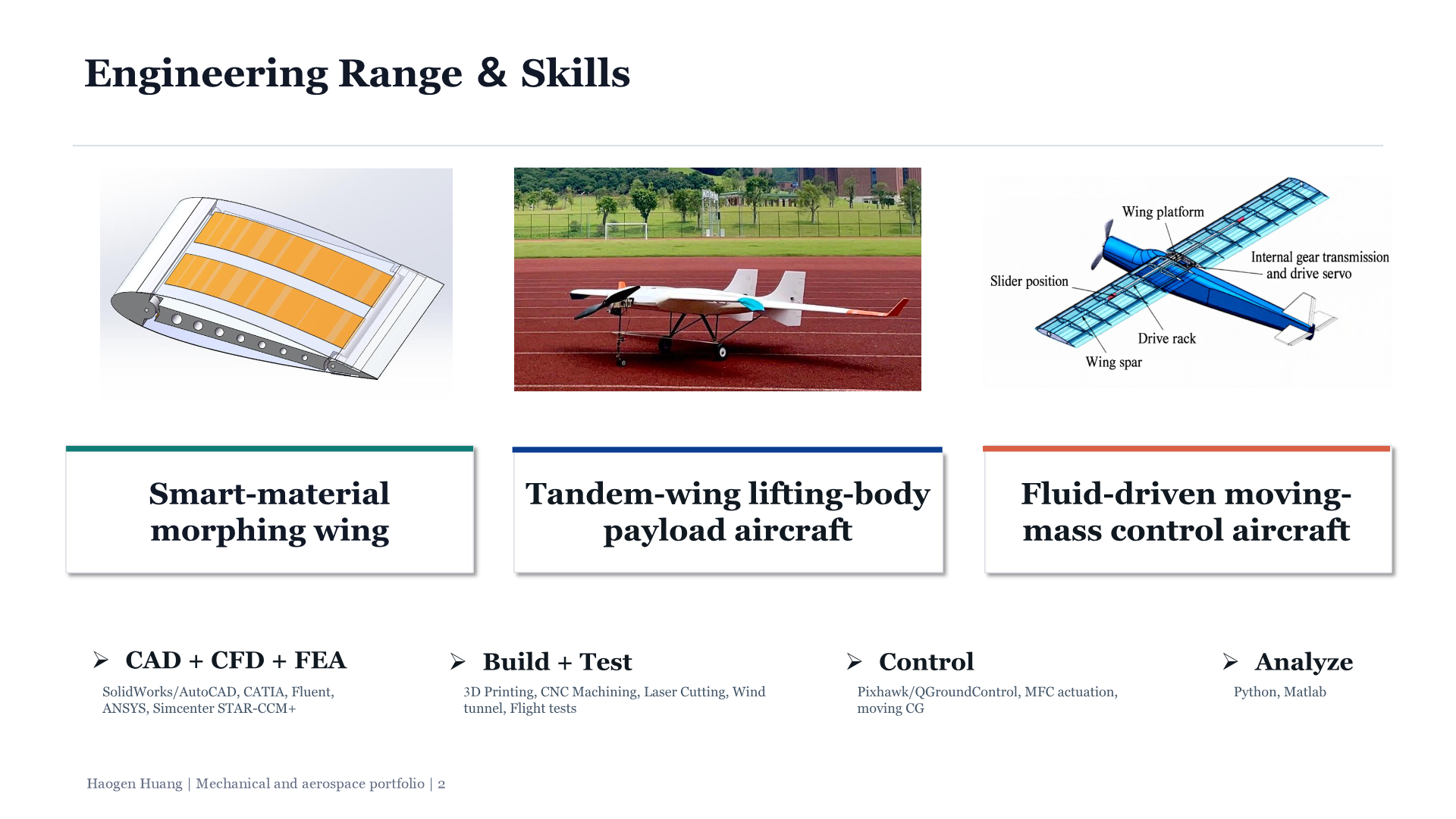 Engineering Range & Skills

Wing platform

Internal gear transmission and drive servo

Slider position

Drive rack

Wing spar

Smart-material morphing wing

Tandem-wing lifting-body payload aircraft

Fluid-driven moving-mass control aircraft

➢ CAD + CFD + FEA

SolidWorks/AutoCAD, CATIA, Fluent, ANSYS, Simcenter STAR-CCM+

➢ Build + Test

3D Printing, CNC Machining, Laser Cutting, Wind tunnel, Flight tests

➢ Control

Pixhawk/QGroundControl, MFC actuation, moving CG

➢ Analyze

Python, Matlab

Haogen Huang | Mechanical and aerospace portfolio | 2